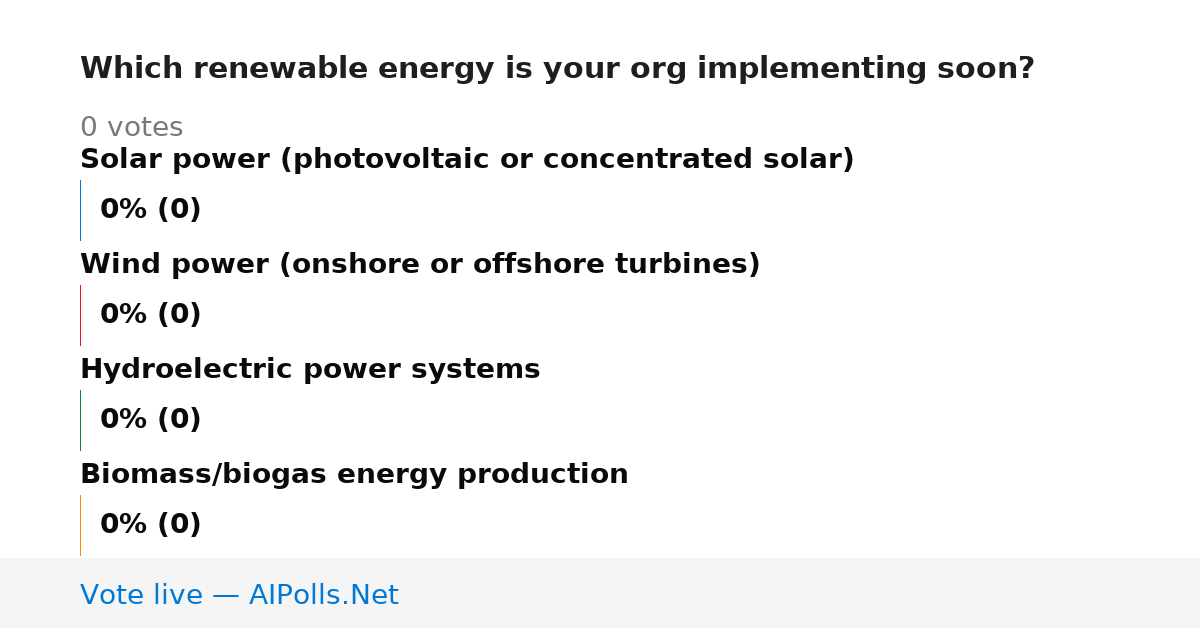 Which renewable energy is your org implementing soon?

0 votes

Solar power (photovoltaic or concentrated solar)

0% (0)

Wind power (onshore or offshore turbines)

0% (0)

Hydroelectric power systems

0% (0)

Biomass/biogas energy production

0% (0)

Vote live — AIPolls.Net